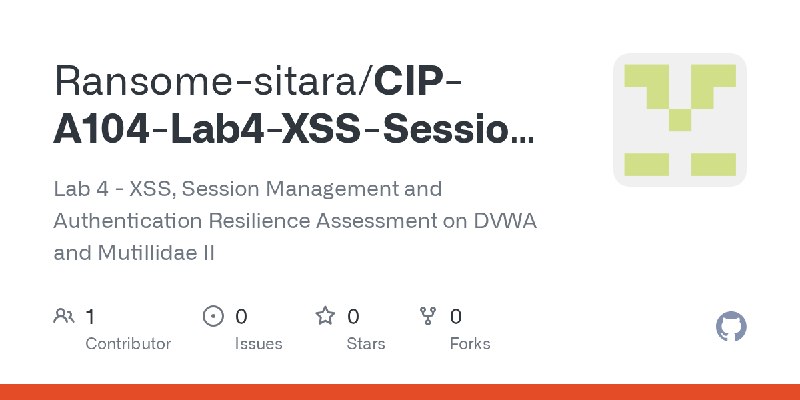 Ransome-sitara/CIP-A104-Lab4-XSS-Sessio...

Lab 4 - XSS, Session Management and Authentication Resilience Assessment on DVWA and Mutillidae II

1 Contributor

0 Issues

0 Stars

0 Forks